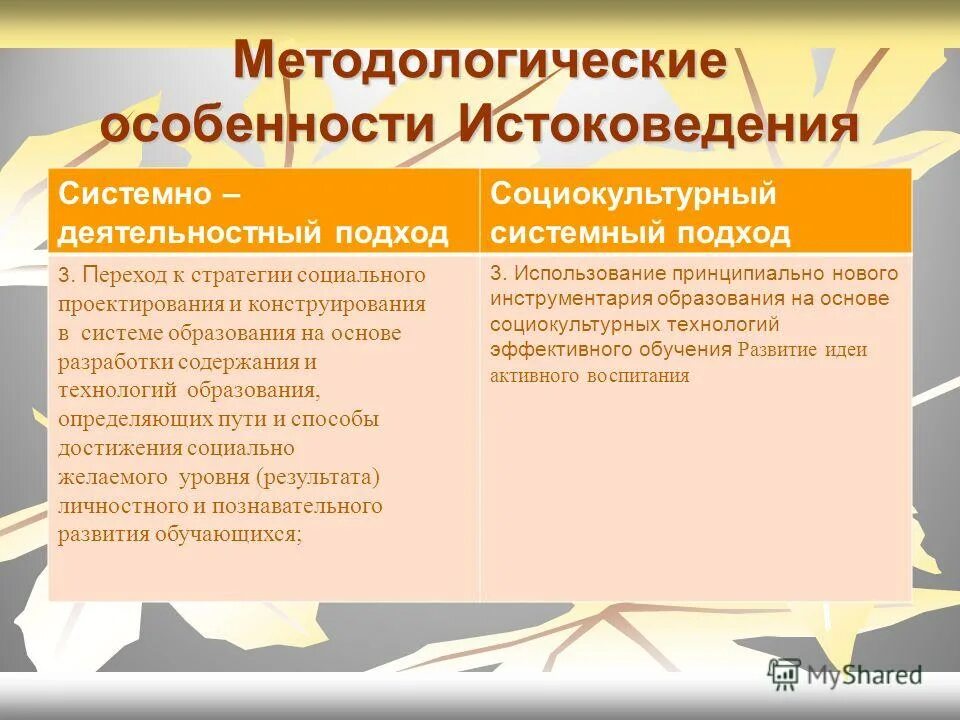 Методологические особенности Истоковедения

| Системно – деятельностный подход | Социокультурный системный подход |
|---|---|
| 3. Переход к стратегии социального проектирования и конструирования в системе образования на основе разработки содержания и технологий образования, определяющих пути и способы достижения социально желаемого уровня (результата) личностного и познавательного развития обучающихся; | 3. Использование принципиально нового инструментария образования на основе социокультурных технологий эффективного обучения Развитие идеи активного воспитания |

MyShared